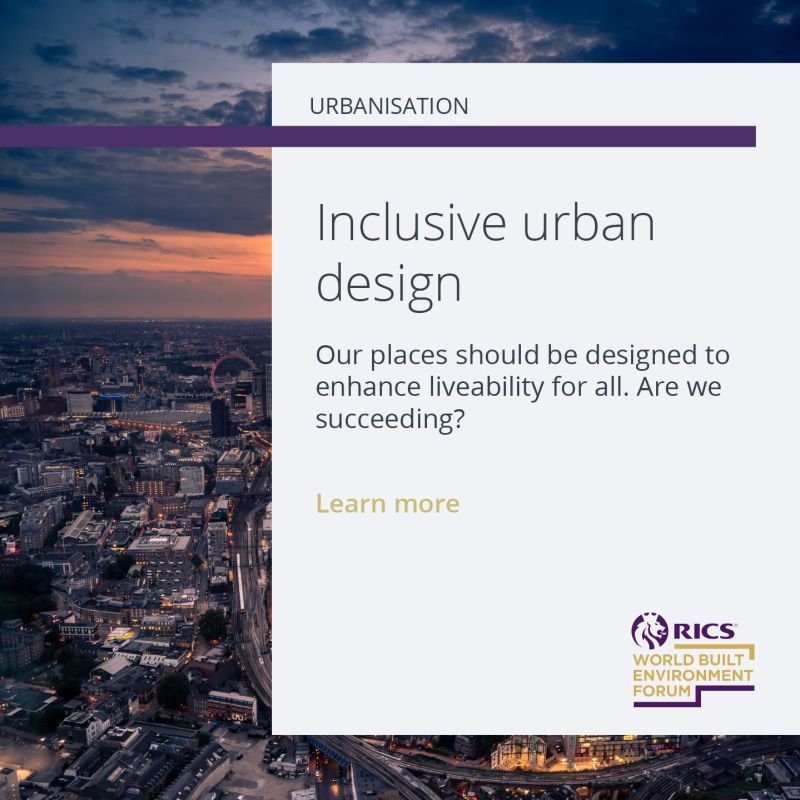 URBANISATION

Inclusive urban design

Our places should be designed to enhance liveability for all. Are we succeeding?

Learn more

RICS®
WORLD BUILT
ENVIRONMENT
FORUM